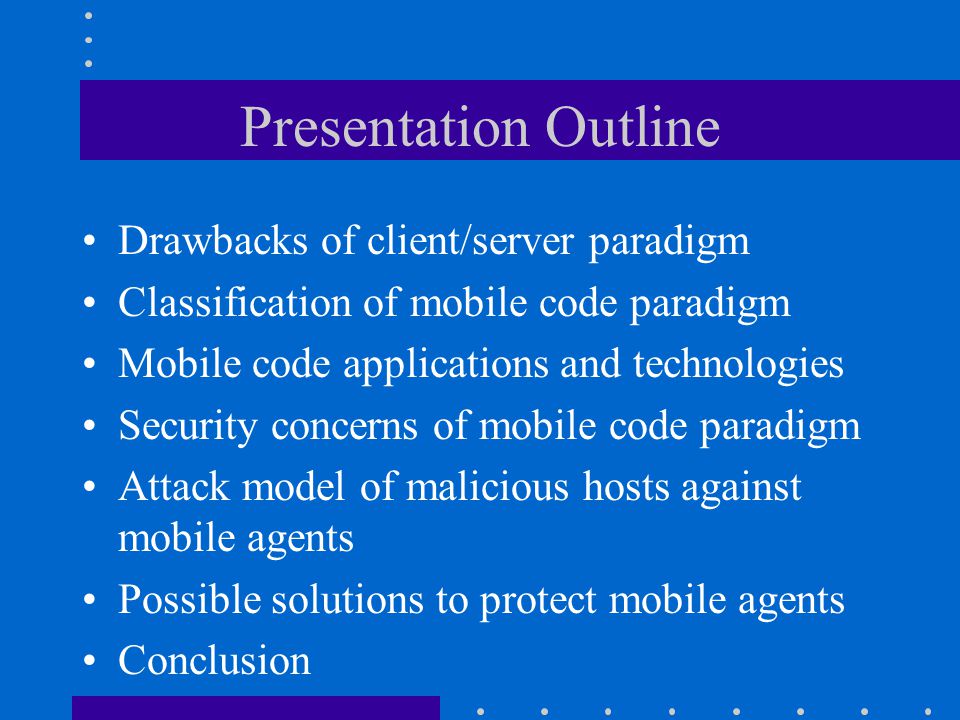 Presentation Outline

• Drawbacks of client/server paradigm
• Classification of mobile code paradigm
• Mobile code applications and technologies
• Security concerns of mobile code paradigm
• Attack model of malicious hosts against mobile agents
• Possible solutions to protect mobile agents
• Conclusion